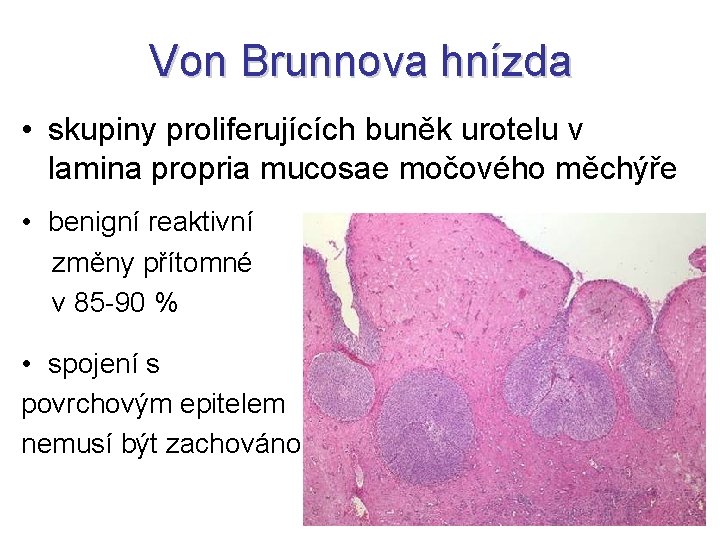 Von Brunnova hnízda

• skupiny proliferujících buněk urotelu v lamina propria mucosae močového měchýře

• benigní reaktivní změny přítomné v 85-90 %

• spojení s povrchovým epitelem nemusí být zachováno